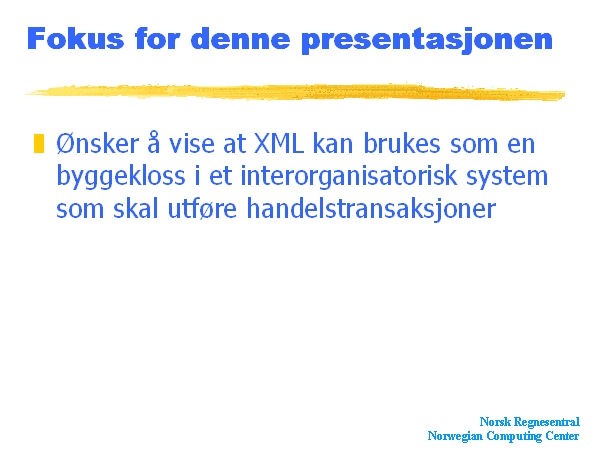 Fokus for denne presentasjonen

Ønsker å vise at XML kan brukes som en byggekloss i et interorganisatorisk system som skal utføre handelstransaksjoner

Norsk Regnesentral
Norwegian Computing Center